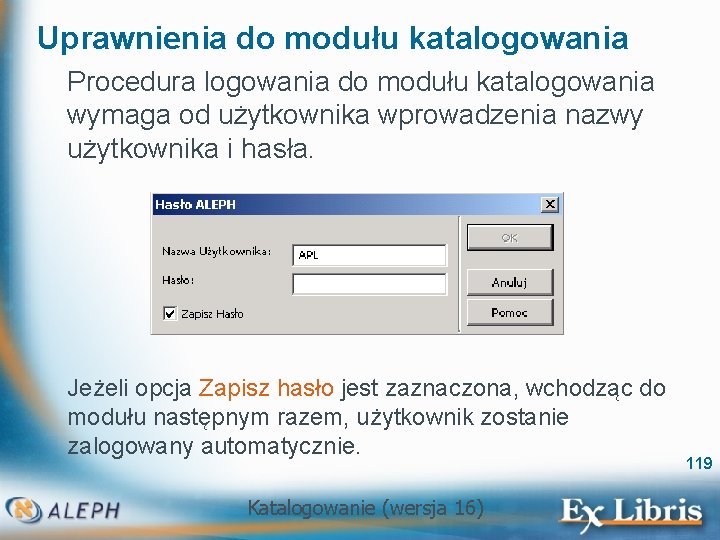 Uprawnienia do modułu katalogowania

Procedura logowania do modułu katalogowania wymaga od użytkownika wprowadzenia nazwy użytkownika i hasła.

Hasło ALEPH

Nazwa Użytkownika: APL

Hasło:

Zapisz Hasło

OK

Anuluj

Pomoc

Jeżeli opcja Zapisz hasło jest zaznaczona, wchodząc do modułu następnym razem, użytkownik zostanie zalogowany automatycznie.

119

ALEPH

Katalogowanie (wersja 16)

Ex Libris